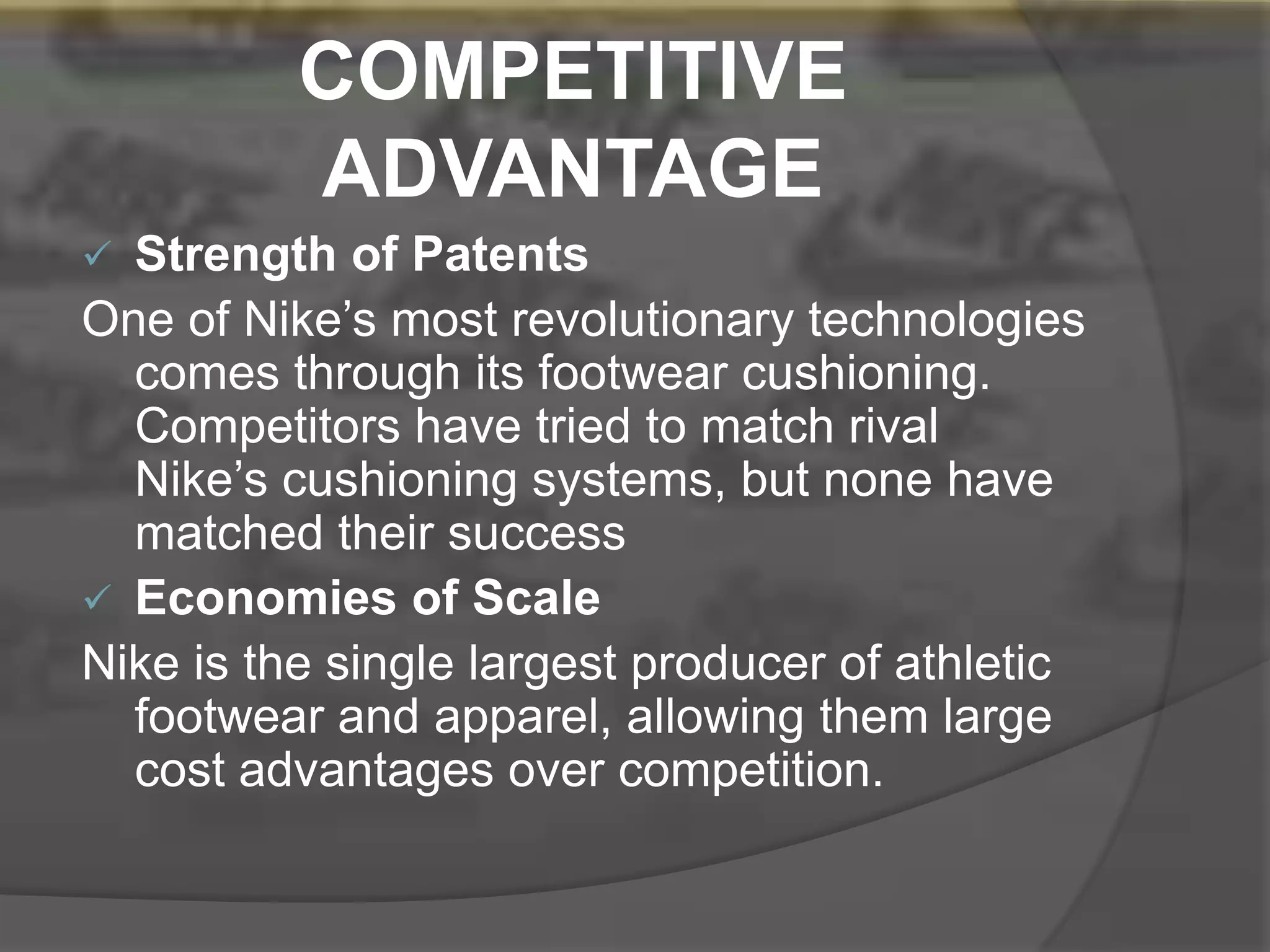 COMPETITIVE ADVANTAGE

✓ Strength of Patents

One of Nike’s most revolutionary technologies comes through its footwear cushioning. Competitors have tried to match rival Nike’s cushioning systems, but none have matched their success

✓ Economies of Scale

Nike is the single largest producer of athletic footwear and apparel, allowing them large cost advantages over competition.